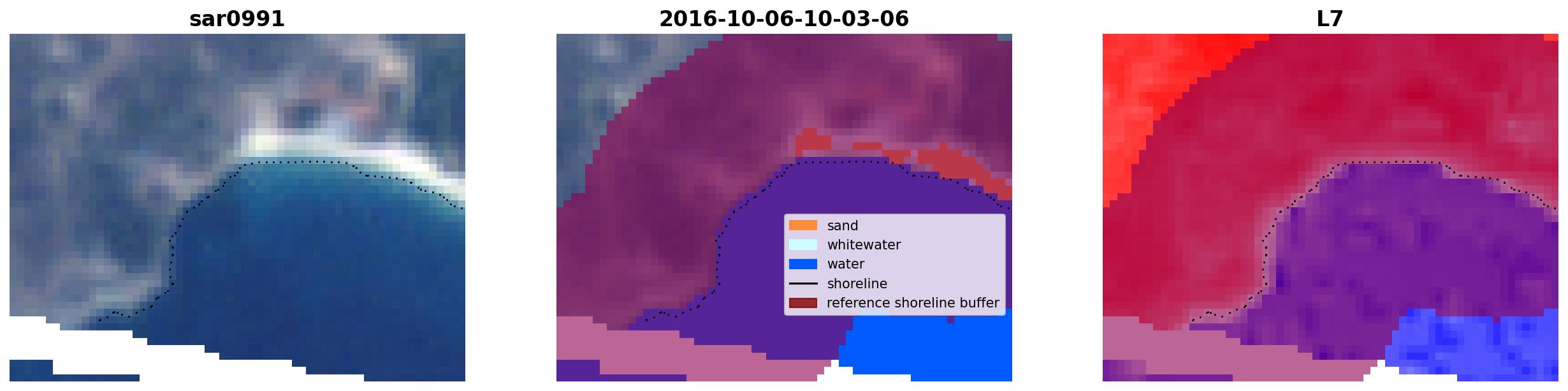 sar0991

2016-10-06-10-03-06

sand
whitewater
water
shoreline
reference shoreline buffer

L7